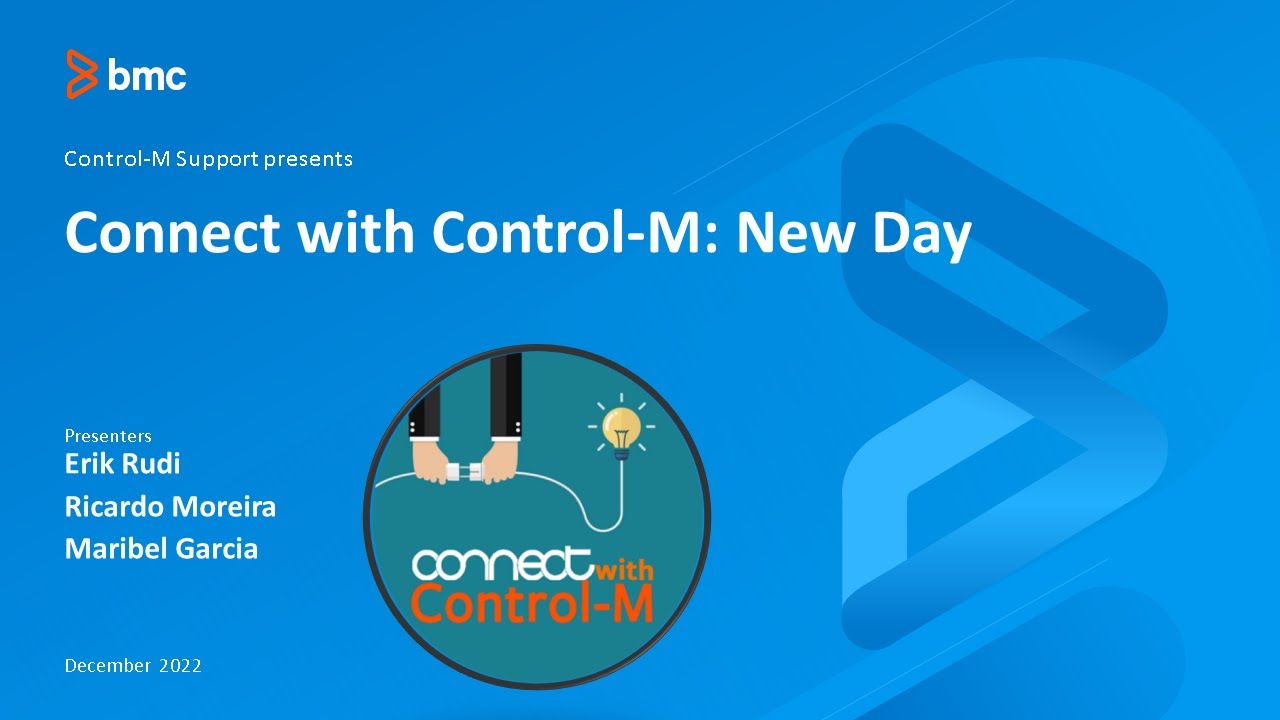 bmc

Control-M Support presents

Connect with Control-M: New Day

Presenters
Erik Rudi
Ricardo Moreira
Maribel Garcia

connect with Control-M

December 2022